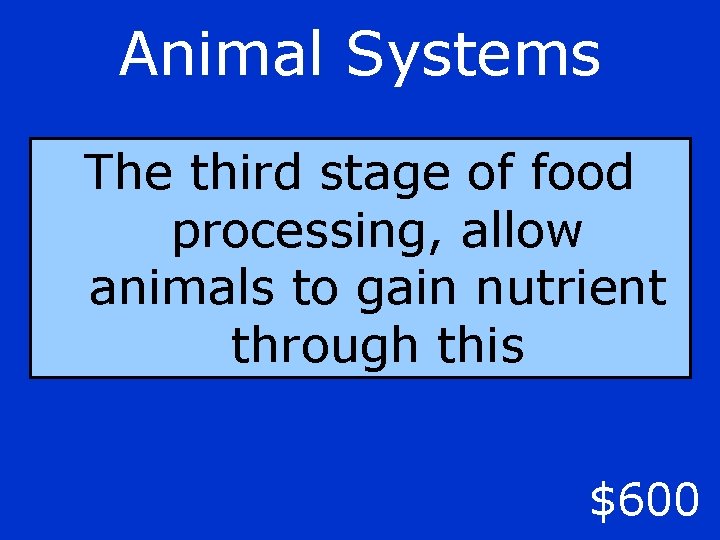 Animal Systems

The third stage of food processing, allow animals to gain nutrient through this

\$600